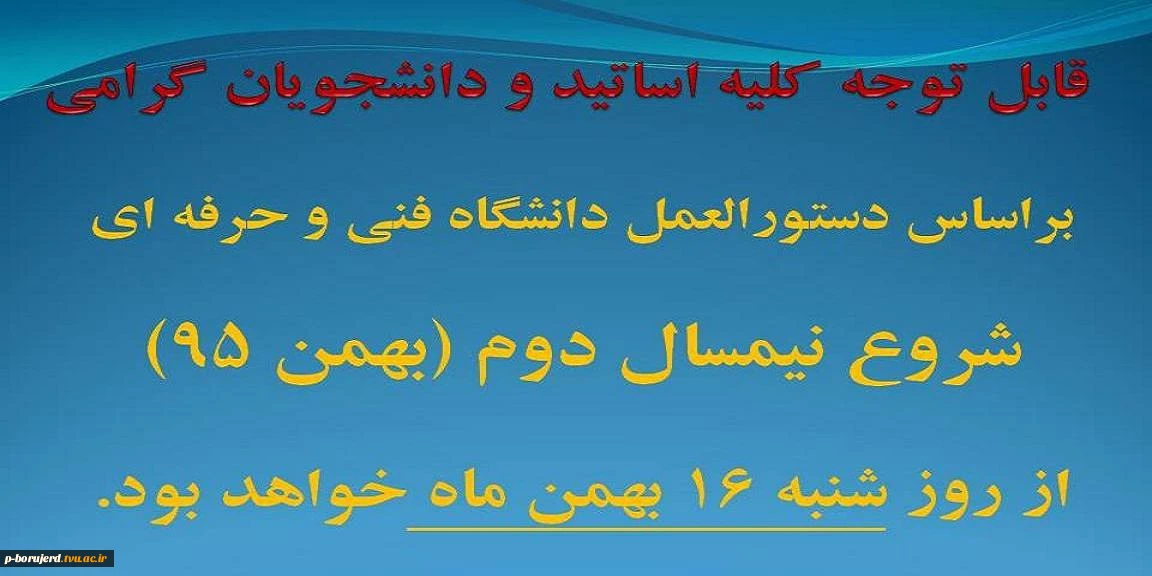 قابل توجه کلیه اساتید و دانشجویان گرامی

براساس دستورالعمل دانشگاه فنی و حرفه ای

شروع نیمسال دوم (بهمن ۹۵)

از روز شنبه ۱۶ بهمن ماه خواهد بود.

p-borujerd.tvu.ac.ir